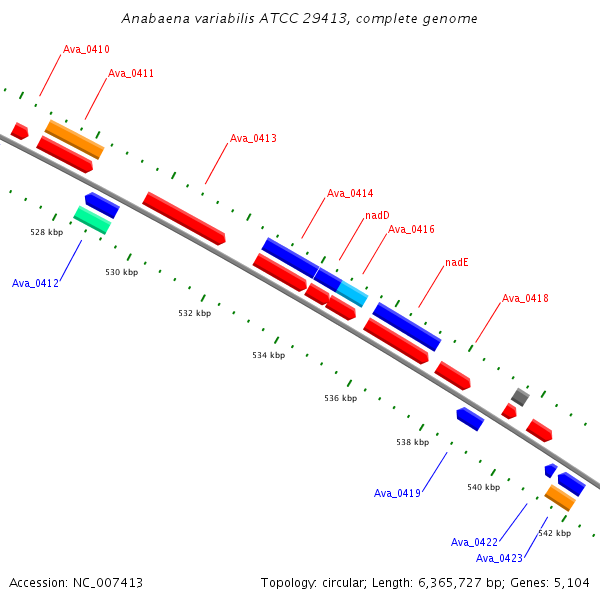 Anabaena variabilis ATCC 29413, complete genome

Ava_0410
Ava_0411
Ava_0413
Ava_0414
nadD
Ava_0416
nadE
Ava_0418

528 kbp
Ava_0412
530 kbp
532 kbp
534 kbp
536 kbp
538 kbp
Ava_0419
540 kbp
Ava_0422
542 kbp
Ava_0423

Accession: NC_007413
Topology: circular; Length: 6,365,727 bp; Genes: 5,104